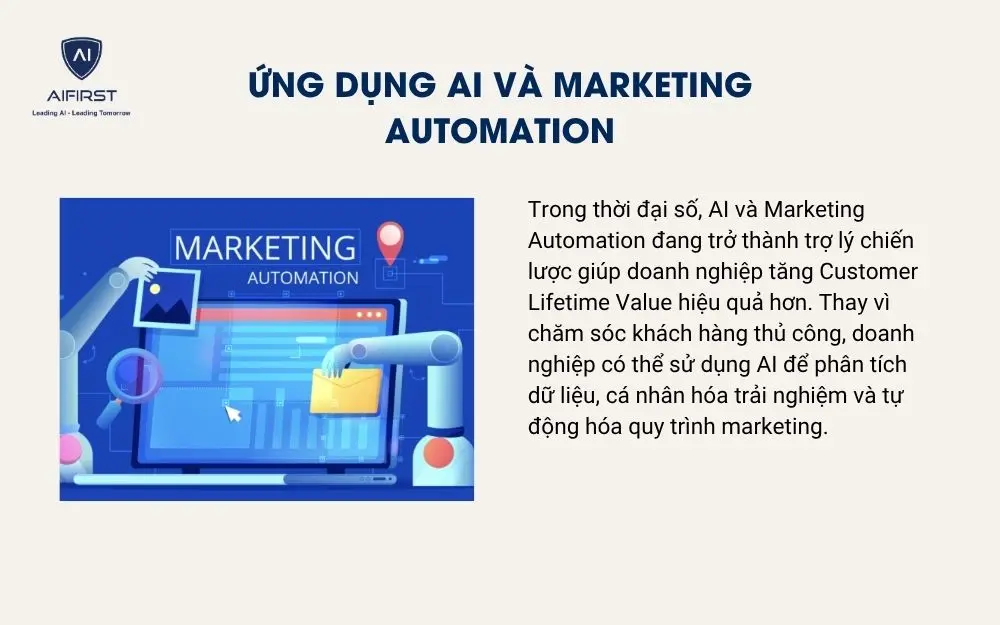 AI
AIFIRST
Leading AI - Leading Tomorrow

ỨNG DỤNG AI VÀ MARKETING AUTOMATION

MARKETING
AUTOMATION

Trong thời đại số, AI và Marketing Automation đang trở thành trợ lý chiến lược giúp doanh nghiệp tăng Customer Lifetime Value hiệu quả hơn. Thay vì chăm sóc khách hàng thủ công, doanh nghiệp có thể sử dụng AI để phân tích dữ liệu, cá nhân hóa trải nghiệm và tự động hóa quy trình marketing.